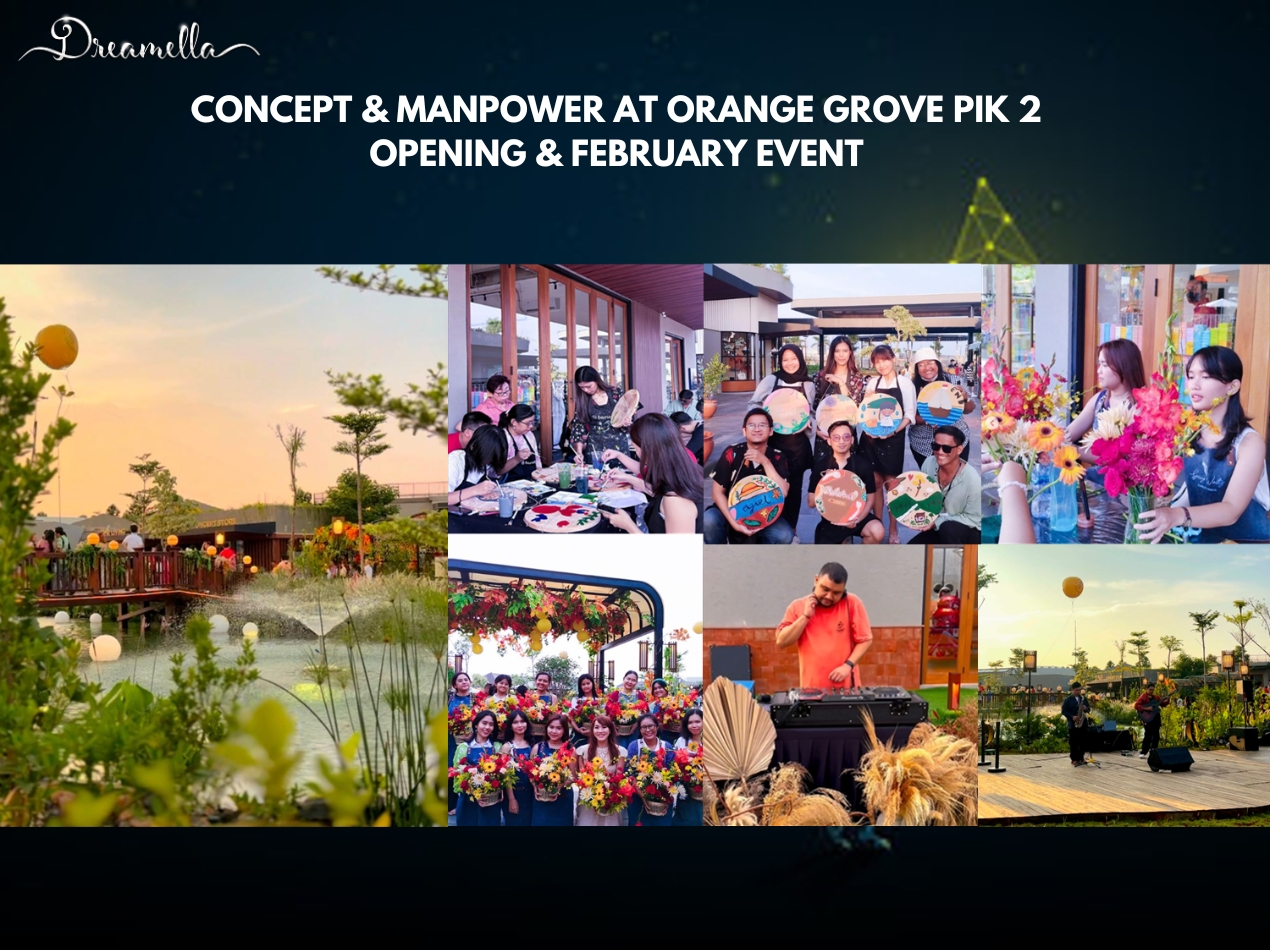 Dreamella

CONCEPT & MANPOWER AT ORANGE GROVE PIK 2
OPENING & FEBRUARY EVENT